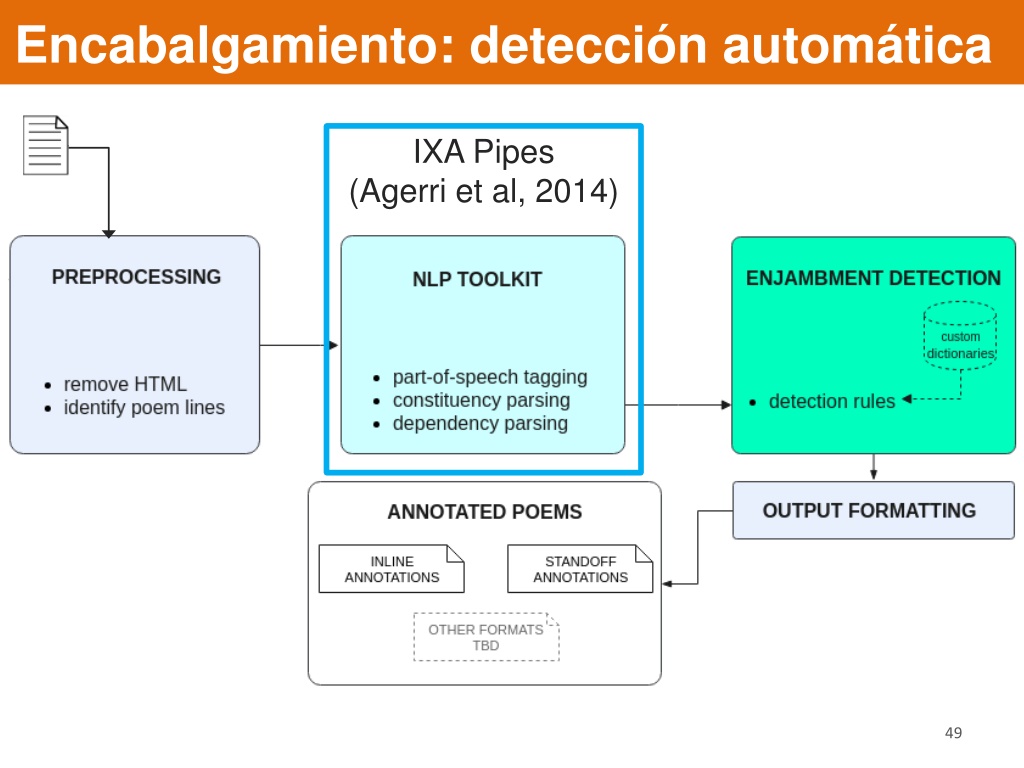 Encabalgamiento: detección automática

IXA Pipes
(Agerri et al, 2014)

PREPROCESSING

- remove HTML
- identify poem lines

NLP TOOLKIT

- part-of-speech tagging
- constituency parsing
- dependency parsing

ENJAMBMENT DETECTION

custom dictionaries

- detection rules

OUTPUT FORMATTING

ANNOTATED POEMS

INLINE ANNOTATIONS

STANDOFF ANNOTATIONS

OTHER FORMATS TBD

49